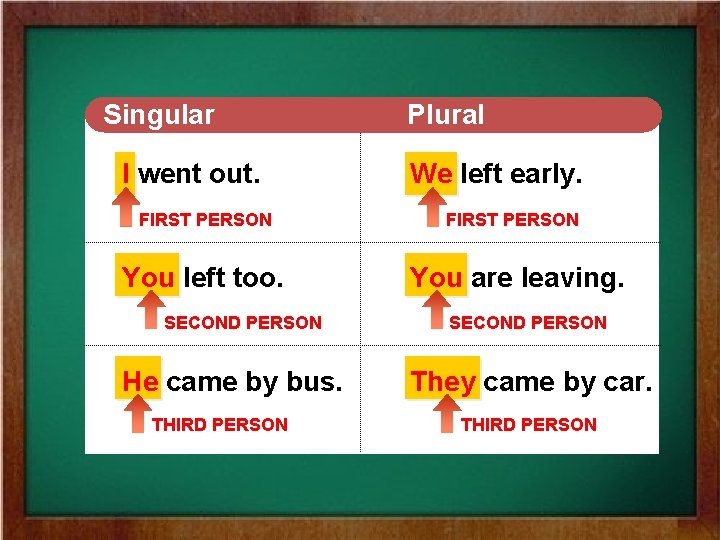 | Singular | Plural |
|---|---|
| I went out. FIRST PERSON | We left early. FIRST PERSON |
| You left too. SECOND PERSON | You are leaving. SECOND PERSON |
| He came by bus. THIRD PERSON | They came by car. THIRD PERSON |